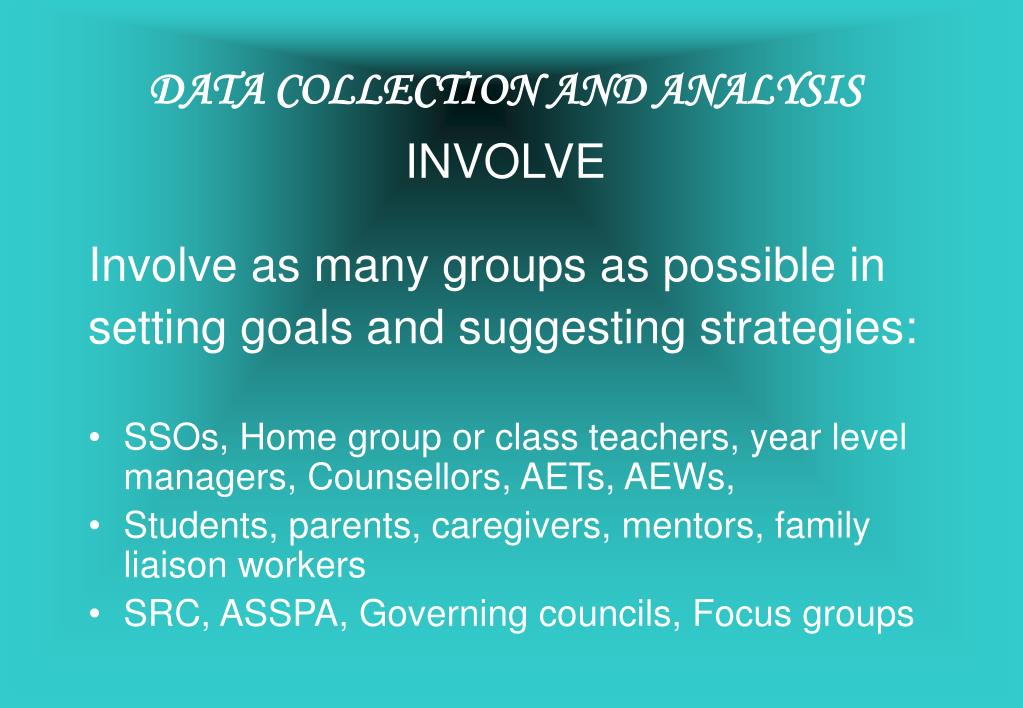 DATA COLLECTION AND ANALYSIS
INVOLVE

Involve as many groups as possible in setting goals and suggesting strategies:

• SSOs, Home group or class teachers, year level managers, Counsellors, AETs, AEWs,
• Students, parents, caregivers, mentors, family liaison workers
• SRC, ASSPA, Governing councils, Focus groups